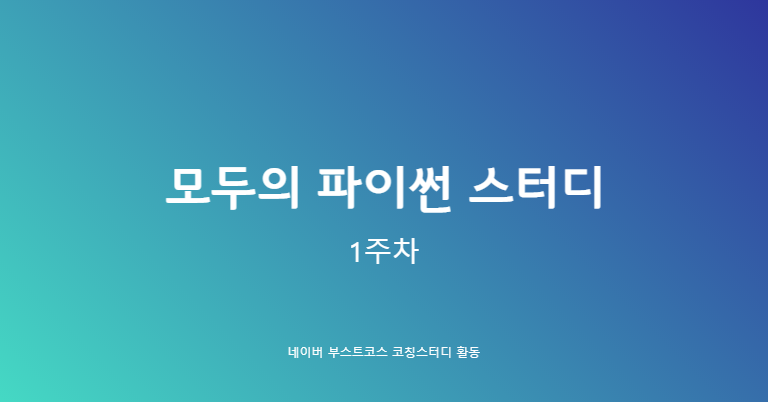 모두의 파이썬 스터디

1주차

네이버 부스트코스 코칭스터디 활동